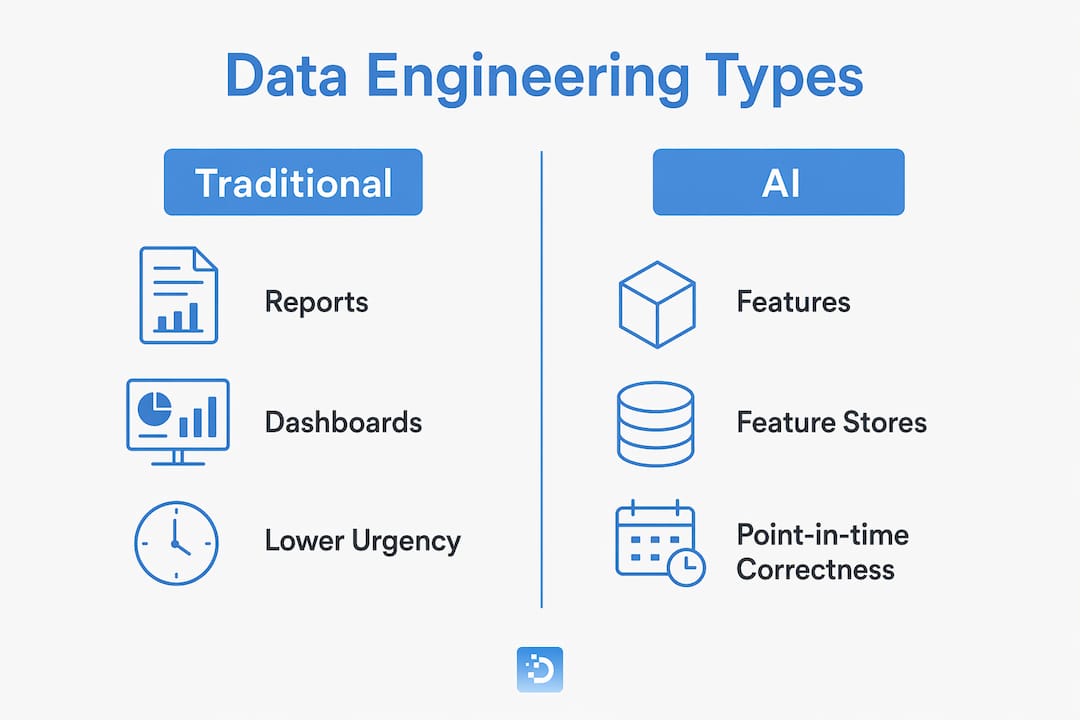 Data Engineering Types

Traditional

Reports

Dashboards

Lower Urgency

AI

Features

Feature Stores

Point-in-time Correctness